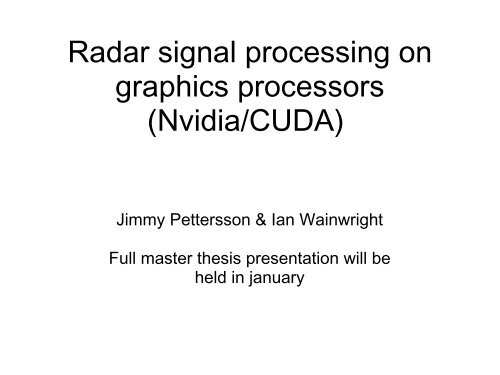 Radar signal processing on graphics processors (Nvidia/CUDA)

Jimmy Pettersson & Ian Wainwright

Full master thesis presentation will be held in january